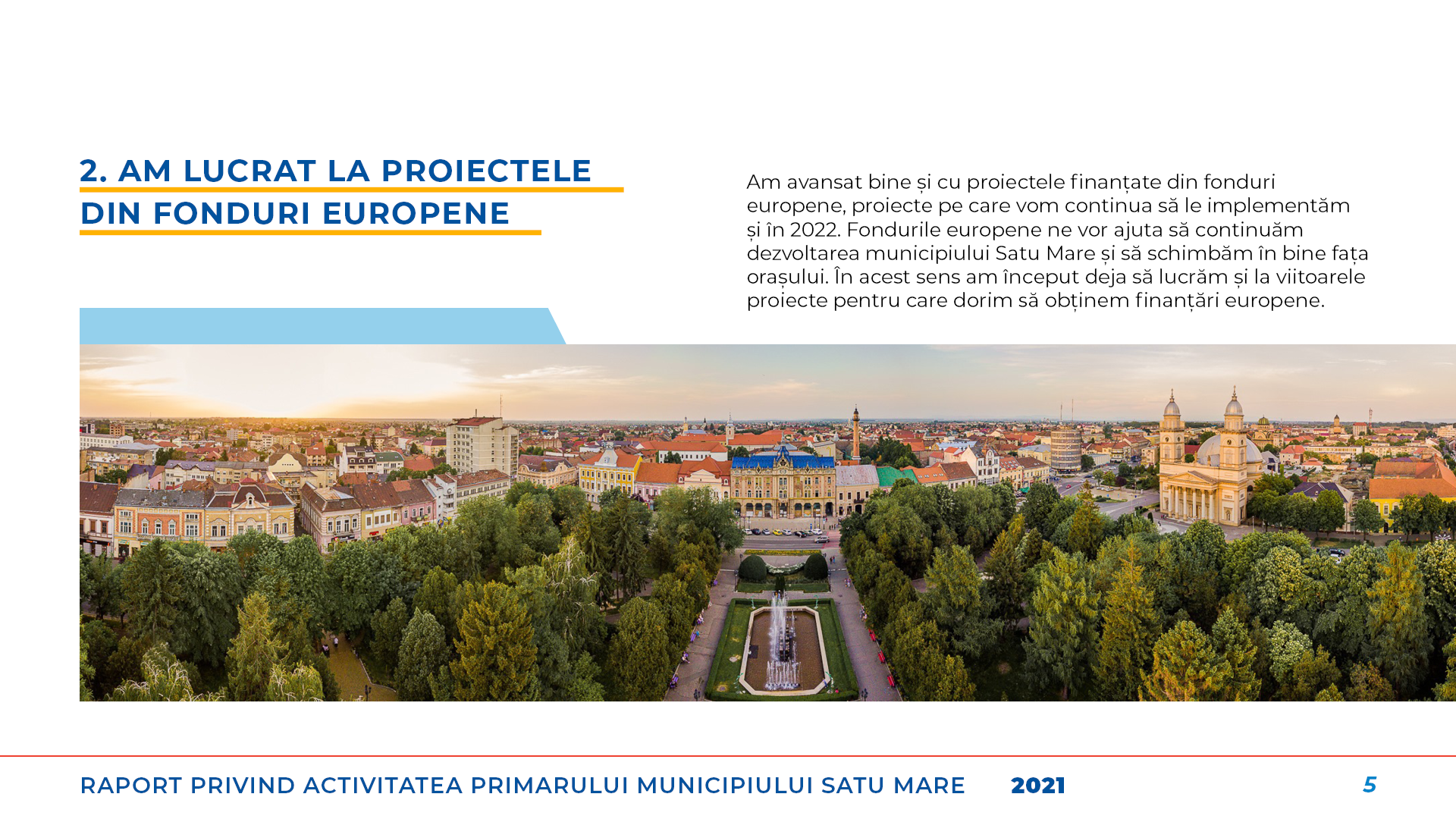 2. AM LUCRAT LA PROIECTELE DIN FONDURI EUROPENE

Am avansat bine și cu proiectele finanțate din fonduri europene, proiecte pe care vom continua să le implementăm și în 2022. Fondurile europene ne vor ajuta să continuăm dezvoltarea municipiului Satu Mare și să schimbăm în bine fața orașului. În acest sens am început deja să lucrăm și la viitoarele proiecte pentru care dorim să obținem finanțări europene.

RAPORT PRIVIND ACTIVITATEA PRIMARULUI MUNICIPIULUI SATU MARE 2021

5